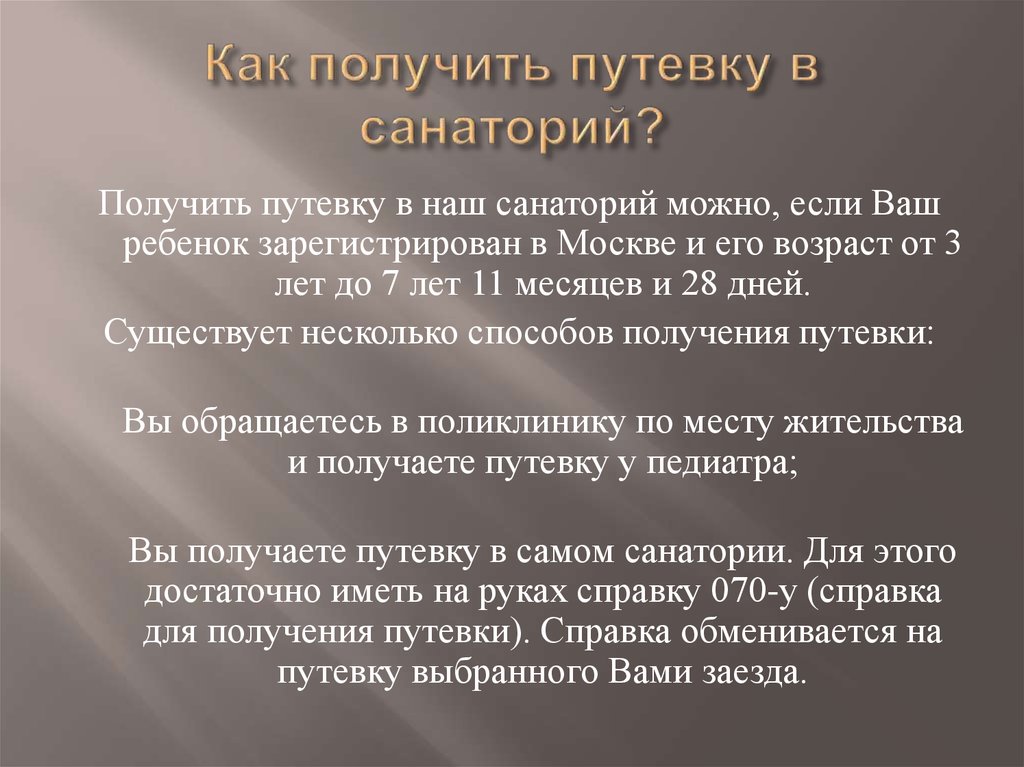 Как получить путевку в санаторий?

Получить путевку в наш санаторий можно, если Ваш ребенок зарегистрирован в Москве и его возраст от 3 лет до 7 лет 11 месяцев и 28 дней.

Существует несколько способов получения путевки:

Вы обращаетесь в поликлинику по месту жительства и получаете путевку у педиатра;

Вы получаете путевку в самом санатории. Для этого достаточно иметь на руках справку 070-у (справка для получения путевки). Справка обменивается на путевку выбранного Вами заезда.